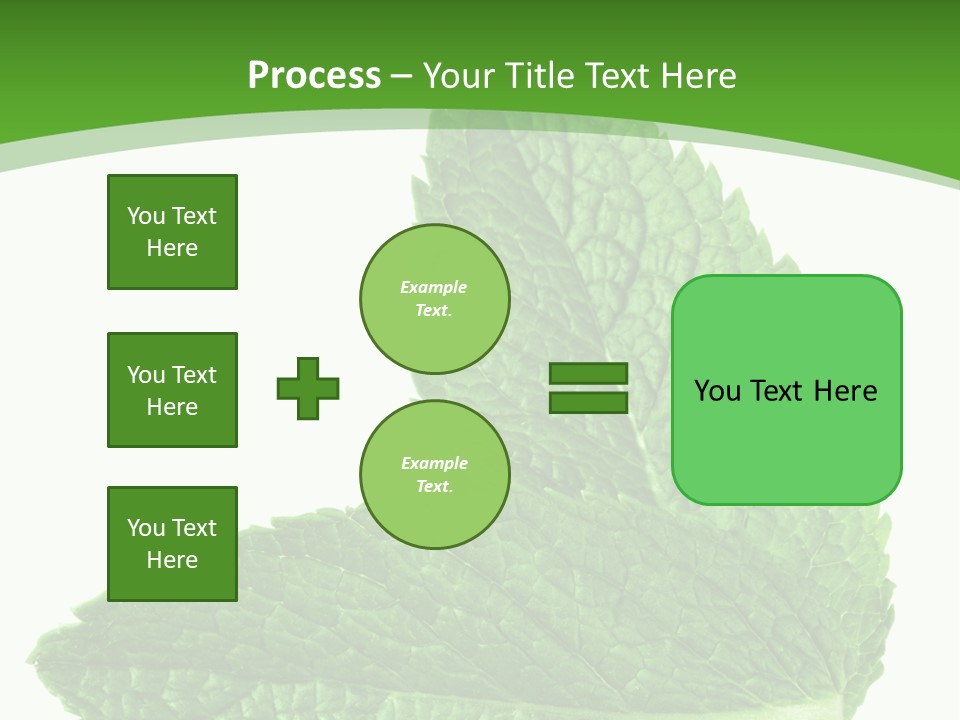 Process – Your Title Text Here

You Text Here

You Text Here

You Text Here

Example Text.

Example Text.

You Text Here